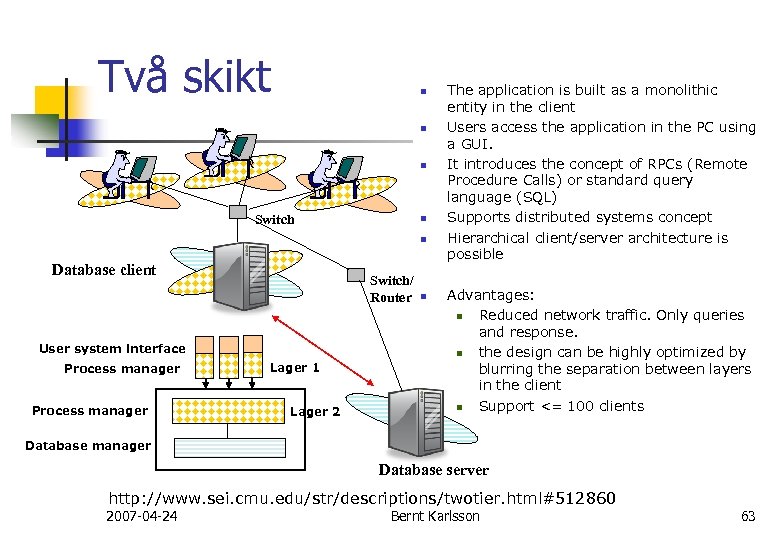 Två skikt

Switch

Database client

Switch/
Router

User system Interface
Process manager

Lager 1

Process manager

Lager 2

Database manager

Database server

- The application is built as a monolithic entity in the client
- Users access the application in the PC using a GUI.
- It introduces the concept of RPCs (Remote Procedure Calls) or standard query language (SQL)
- Supports distributed systems concept
- Hierarchical client/server architecture is possible
- Advantages:
  - Reduced network traffic. Only queries and response.
  - the design can be highly optimized by blurring the separation between layers in the client
  - Support <= 100 clients

http://www.sei.cmu.edu/str/descriptions/twotier.html#512860

2007-04-24

Bernt Karlsson

63